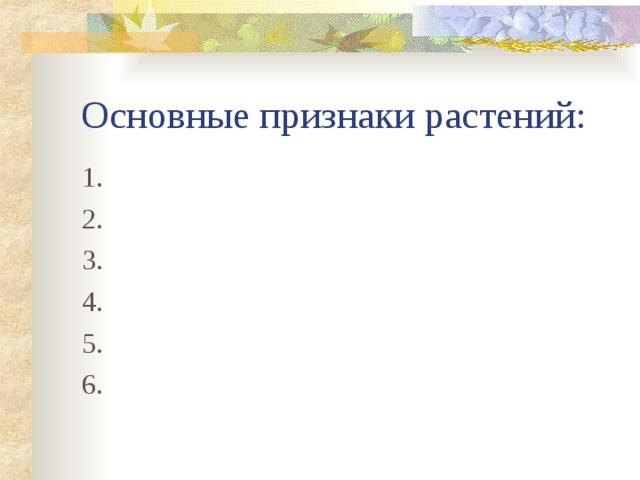 Основные признаки растений:

1.
2.
3.
4.
5.
6.